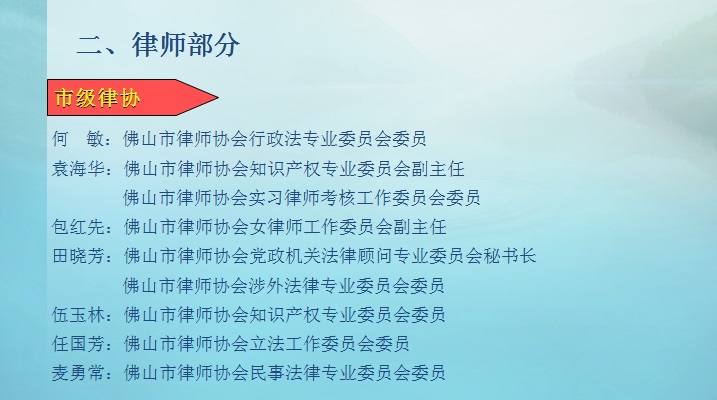 二、律师部分

市级律协

何　敏：佛山市律师协会行政法专业委员会委员

袁海华：佛山市律师协会知识产权专业委员会副主任
佛山市律师协会实习律师考核工作委员会委员

包红先：佛山市律师协会女律师工作委员会副主任

田晓芳：佛山市律师协会党政机关法律顾问专业委员会秘书长
佛山市律师协会涉外法律专业委员会委员

伍玉林：佛山市律师协会知识产权专业委员会委员

任国芳：佛山市律师协会立法工作委员会委员

麦勇常：佛山市律师协会民事法律专业委员会委员